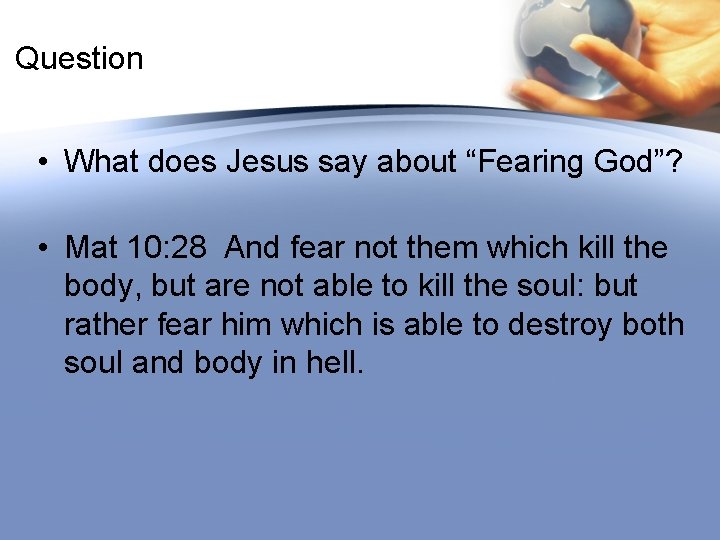 Question

• What does Jesus say about “Fearing God”?

• Mat 10:28 And fear not them which kill the body, but are not able to kill the soul: but rather fear him which is able to destroy both soul and body in hell.